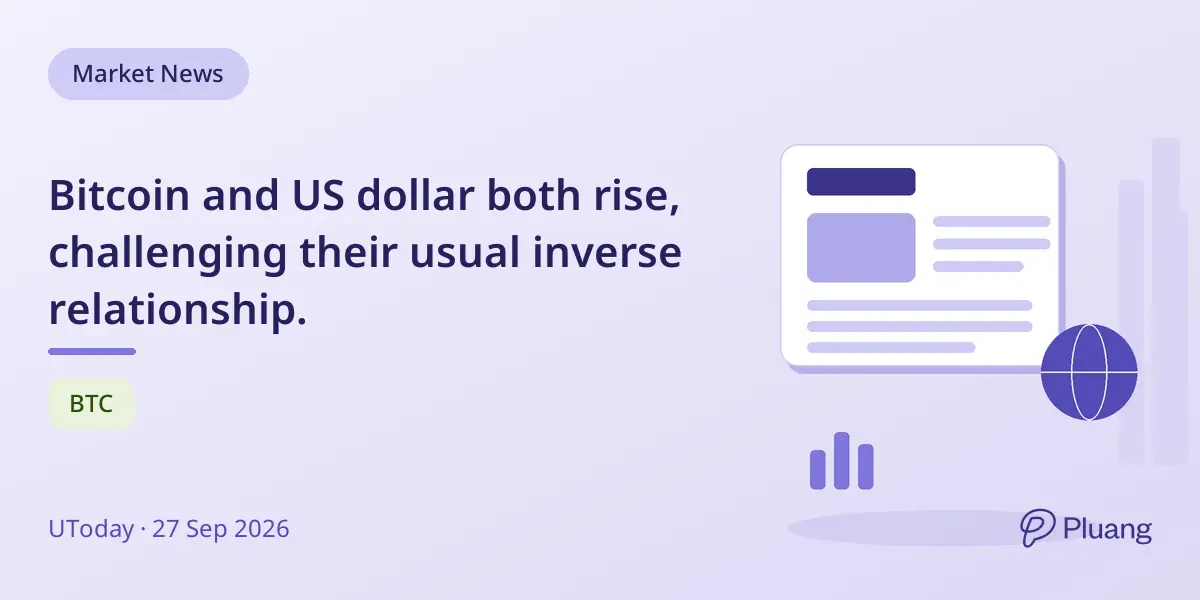 Market News

Bitcoin and US dollar both rise, challenging their usual inverse relationship.

BTC

UToday · 27 Sep 2026

Pluang